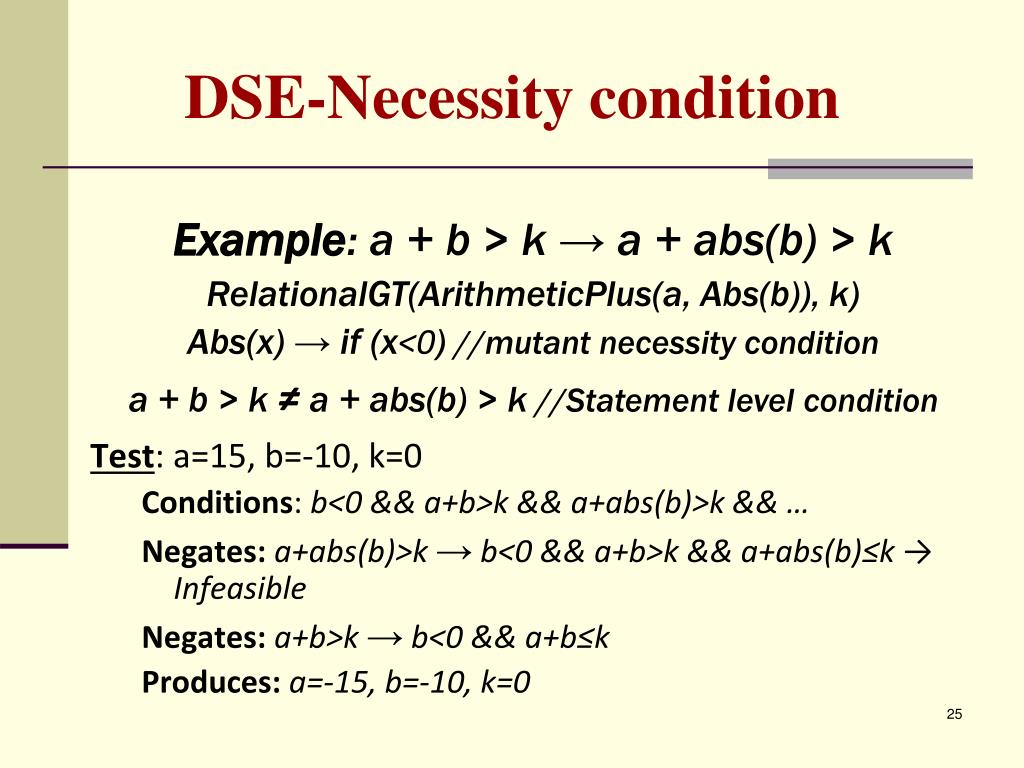 DSE-Necessity condition

Example: a + b > k → a + abs(b) > k

RelationalGT(ArithmeticPlus(a, Abs(b)), k)

Abs(x) → if (x<0) //mutant necessity condition

a + b > k ≠ a + abs(b) > k //Statement level condition

Test: a=15, b=-10, k=0

Conditions: b<0 && a+b>k && a+abs(b)>k && …

Negates: a+abs(b)>k → b<0 && a+b>k && a+abs(b)≤k → Infeasible

Negates: a+b>k → b<0 && a+b≤k

Produces: a=-15, b=-10, k=0

25